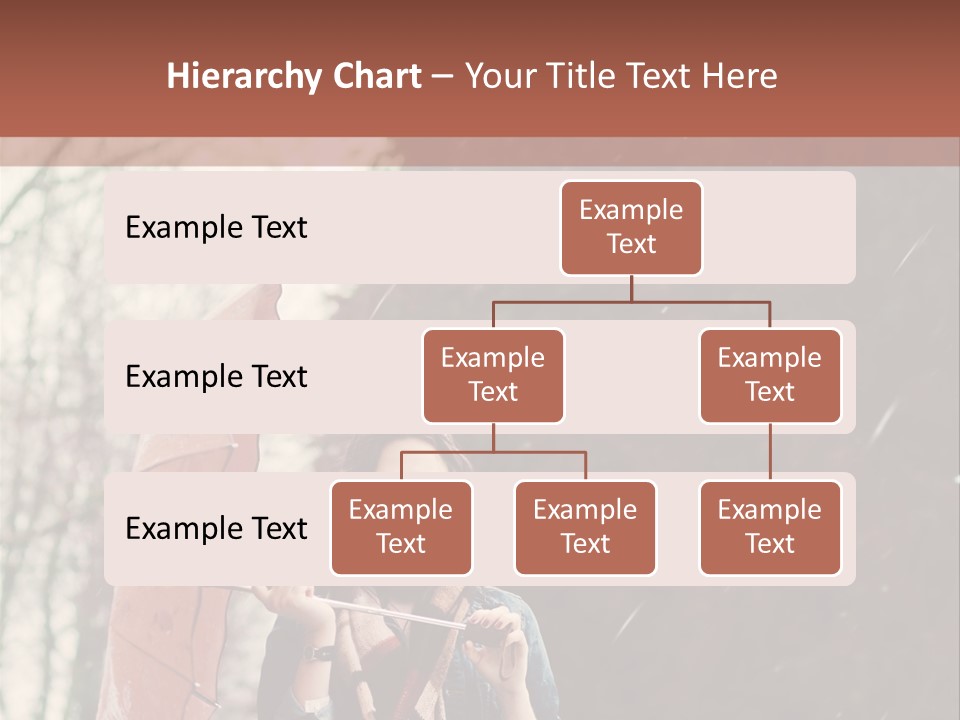 Hierarchy Chart – Your Title Text Here

Example Text

Example Text

Example Text

Example Text

Example Text

Example Text

Example Text

Example Text

Example Text